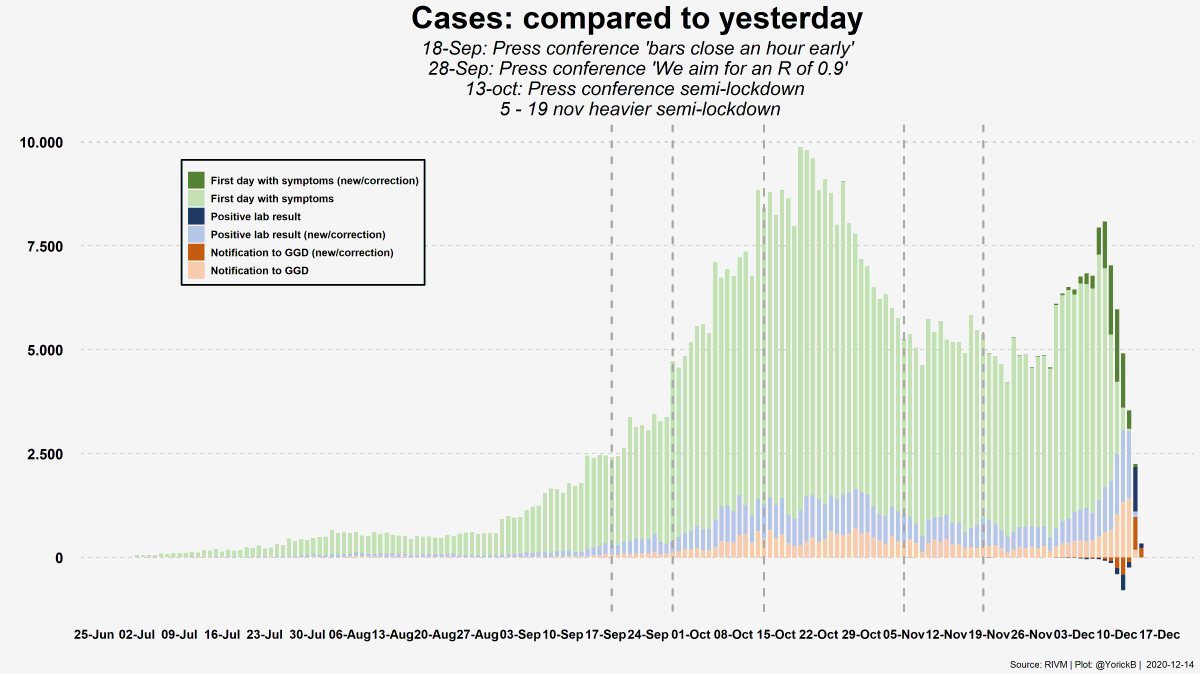 Cases: compared to yesterday

18-Sep: Press conference 'bars close an hour early'
28-Sep: Press conference 'We aim for an R of 0.9'
13-oct: Press conference semi-lockdown
5 - 19 nov heavier semi-lockdown

First day with symptoms (new/correction)
First day with symptoms
Positive lab result
Positive lab result (new/correction)
Notification to GGD (new/correction)
Notification to GGD

10.000
7.500
5.000
2.500
0

25-Jun 02-Jul 09-Jul 16-Jul 23-Jul 30-Jul 06-Aug 13-Aug 20-Aug 27-Aug 03-Sep 10-Sep 17-Sep 24-Sep 01-Oct 08-Oct 15-Oct 22-Oct 29-Oct 05-Nov 12-Nov 19-Nov 26-Nov 03-Dec 10-Dec 17-Dec

Source: RIVM | Plot: @YorickB | 2020-12-14